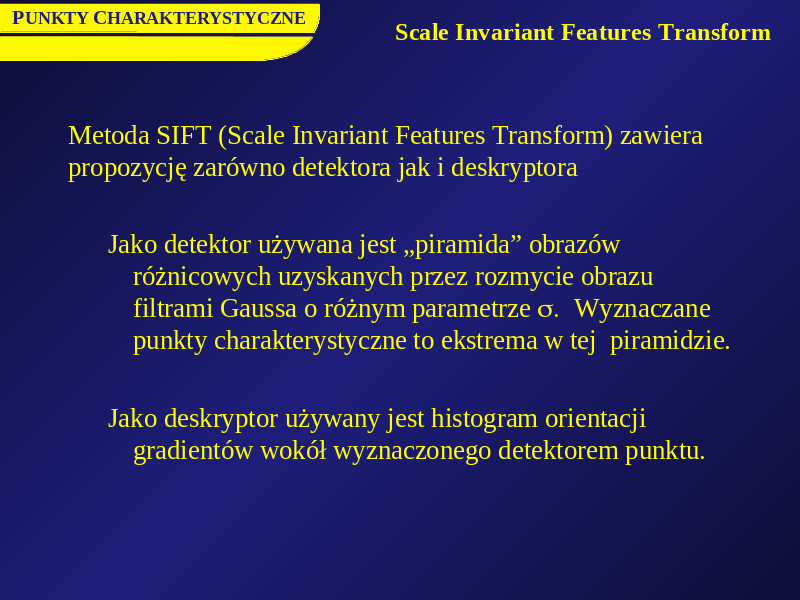 PUNKTY CHARAKTERYSTYCZNE

Scale Invariant Features Transform

Metoda SIFT (Scale Invariant Features Transform) zawiera propozycję zarówno detektora jak i deskryptora

Jako detektor używana jest „piramida” obrazów różnicowych uzyskanych przez rozmycie obrazu filtrami Gaussa o różnym parametrze $\sigma$. Wyznaczane punkty charakterystyczne to ekstrema w tej piramidzie.

Jako deskryptor używany jest histogram orientacji gradientów wokół wyznaczonego detektorem punktu.